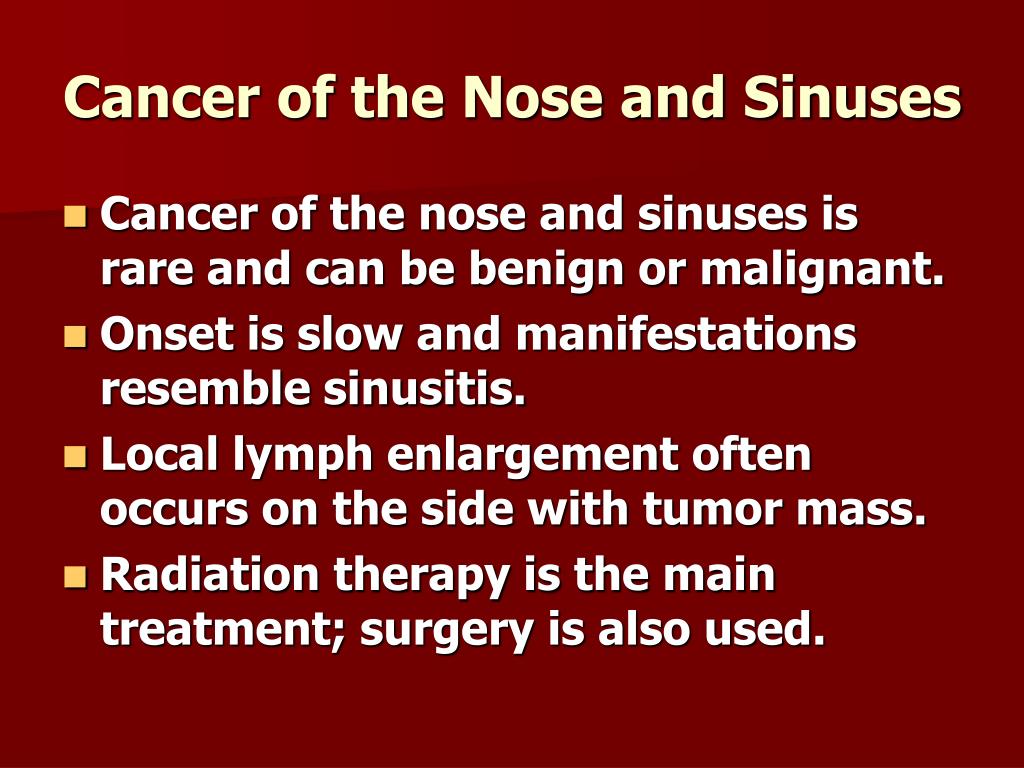 Cancer of the Nose and Sinuses

- Cancer of the nose and sinuses is rare and can be benign or malignant.
- Onset is slow and manifestations resemble sinusitis.
- Local lymph enlargement often occurs on the side with tumor mass.
- Radiation therapy is the main treatment; surgery is also used.